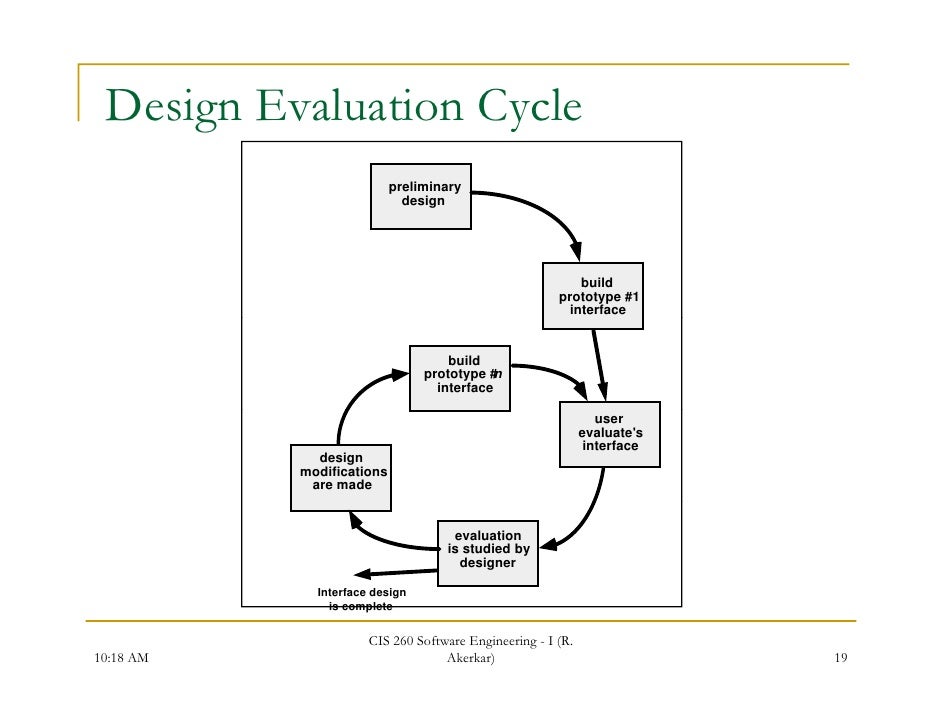 Design Evaluation Cycle

preliminary design

build prototype #1 interface

build prototype #n interface

user evaluate's interface

design modifications are made

evaluation is studied by designer

Interface design is complete

10:18 AM

CIS 260 Software Engineering - I (R. Akerkar)

19